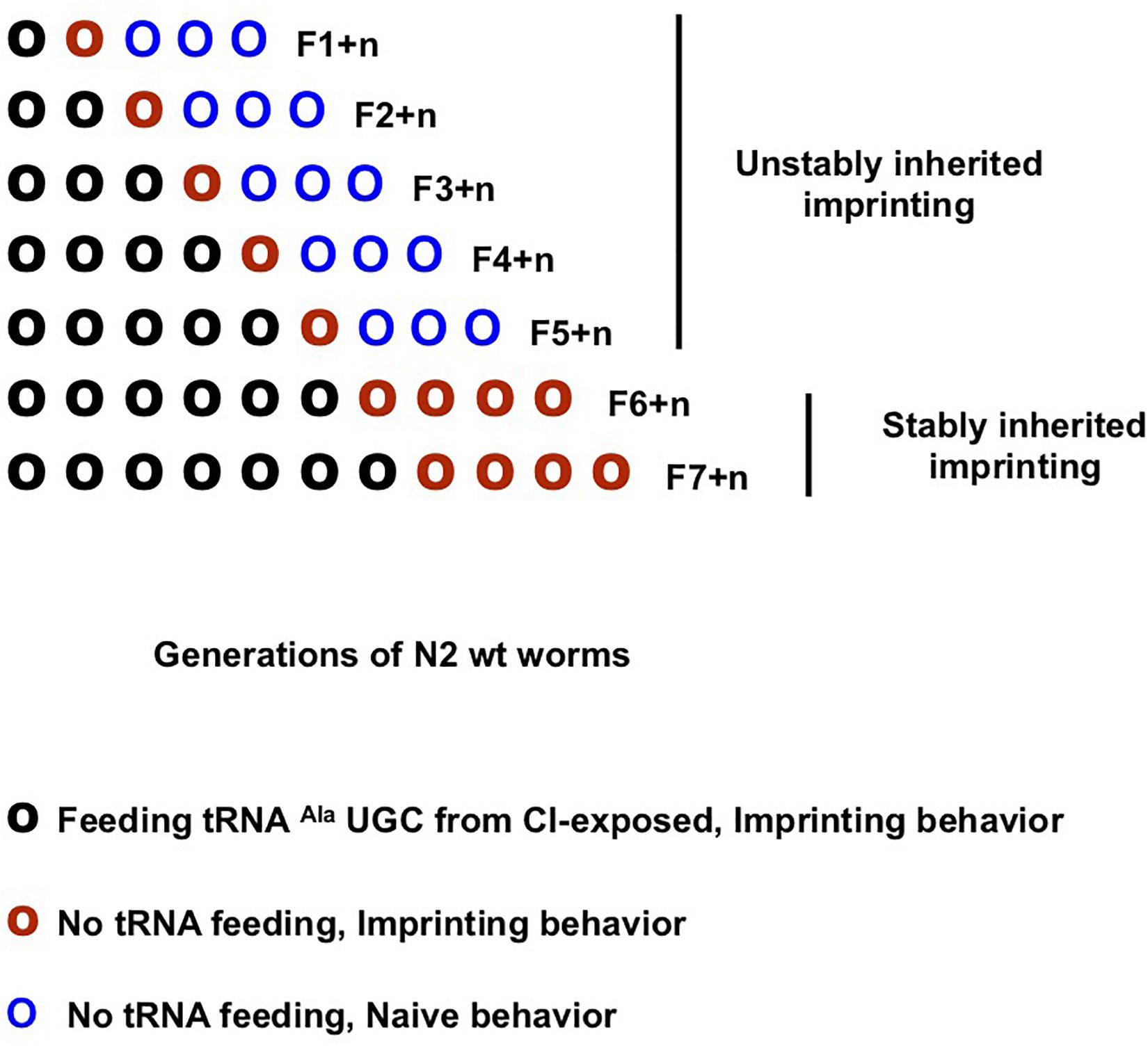 O O O O O F1+n

O O O O O O F2+n

O O O O O O O F3+n

O O O O O O O O F4+n

O O O O O O O O O F5+n

O O O O O O O O O O F6+n

O O O O O O O O O O O F7+n

Unstably inherited imprinting

Stably inherited imprinting

Generations of N2 wt worms

O Feeding tRNA $^{Ala}$ UGC from CI-exposed, Imprinting behavior

O No tRNA feeding, Imprinting behavior

O No tRNA feeding, Naive behavior